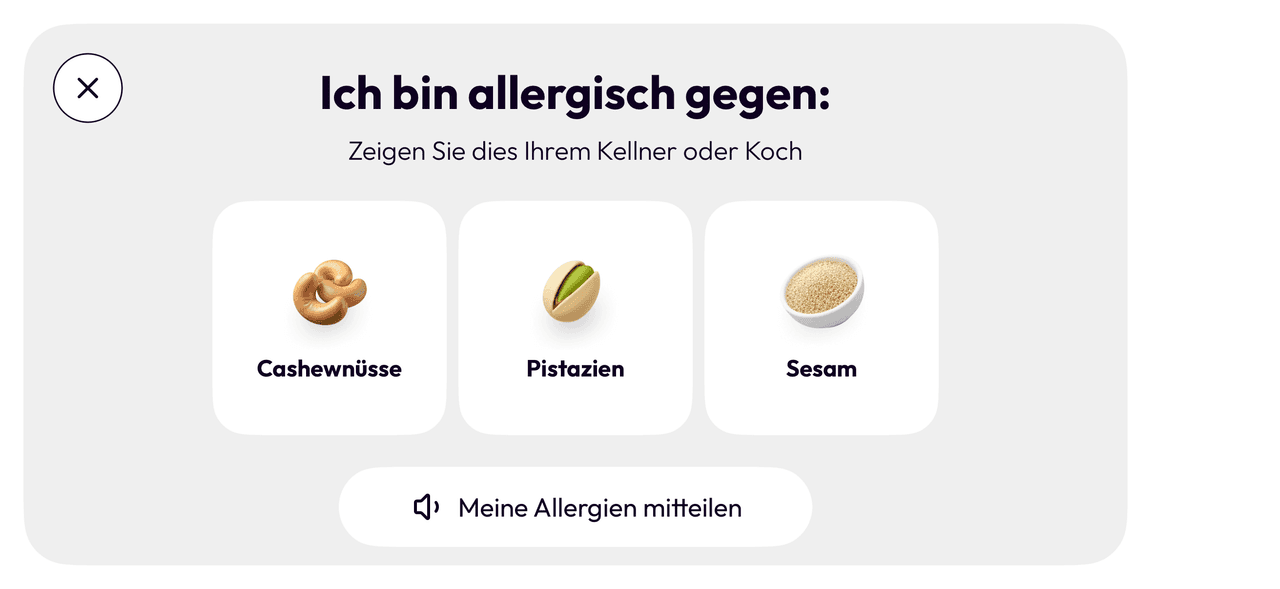 Ich bin allergisch gegen:

Zeigen Sie dies Ihrem Kellner oder Koch

Cashewnüsse

Pistazien

Sesam

Meine Allergien mitteilen